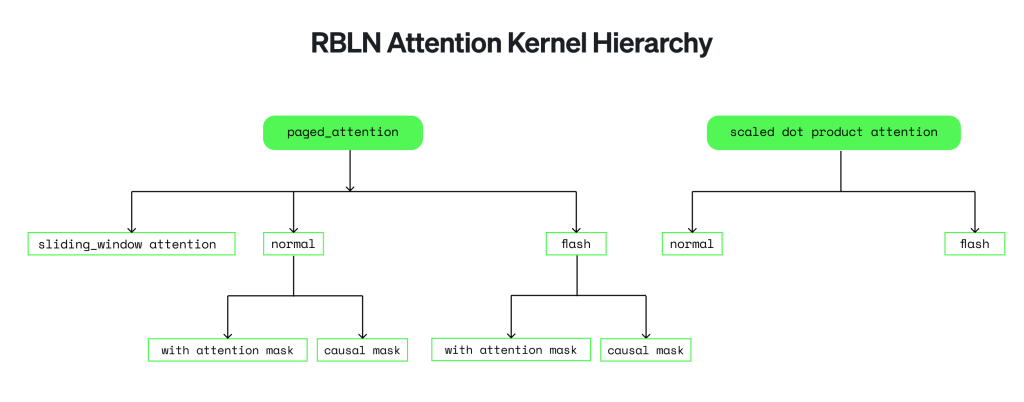 RBLN Attention Kernel Hierarchy

paged_attention

sliding_window attention

normal

with attention mask

causal mask

flash

with attention mask

causal mask

scaled dot product attention

normal

flash